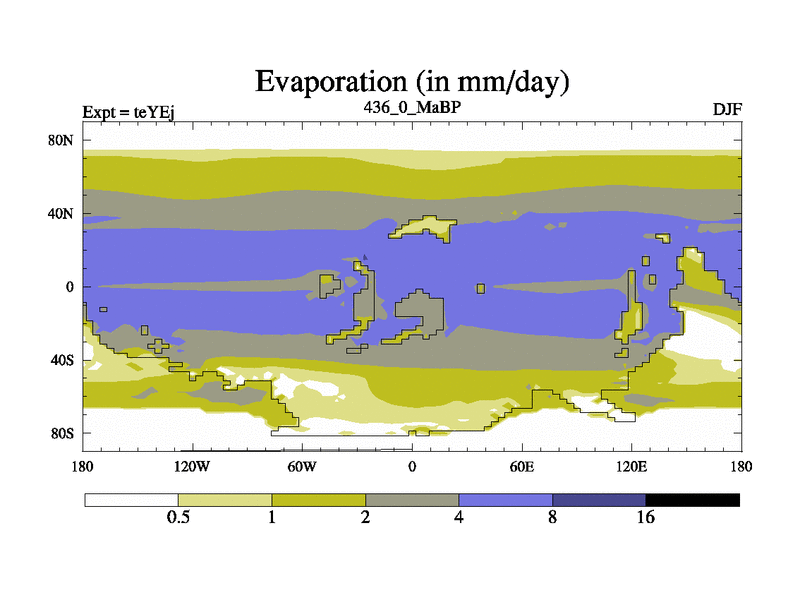 Evaporation (in mm/day)

Expt = teYEj

436_0_MaBP

DJF

80N
40N
0
40S
80S

180
120W
60W
0
60E
120E
180

0.5
1
2
4
8
16